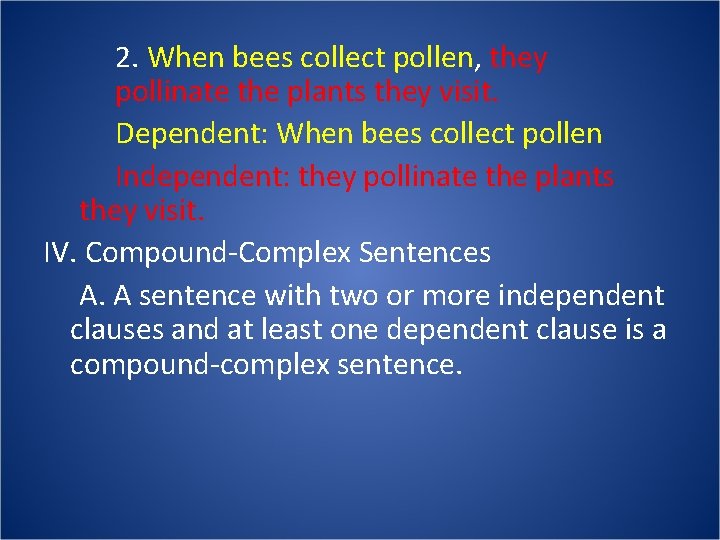 2. When bees collect pollen, they pollinate the plants they visit.

Dependent: When bees collect pollen

Independent: they pollinate the plants they visit.

IV. Compound-Complex Sentences

A. A sentence with two or more independent clauses and at least one dependent clause is a compound-complex sentence.